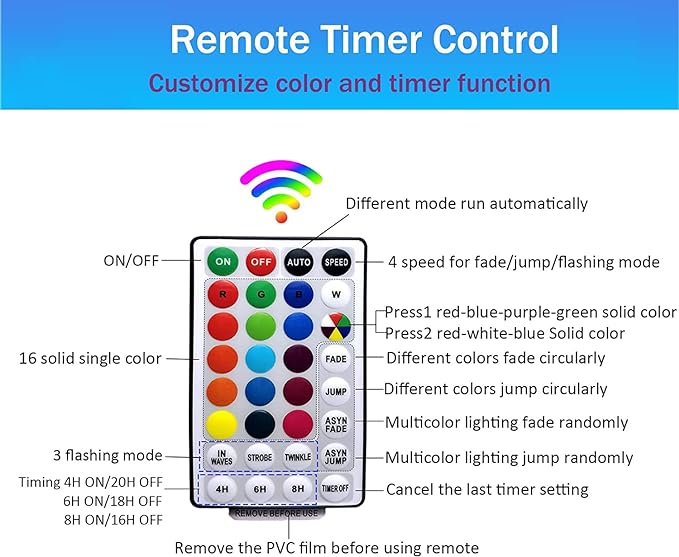 Remote Timer Control

Customize color and timer function

Different mode run automatically

ON/OFF

ON OFF AUTO SPEED

4 speed for fade/jump/flashing mode

R G B W

Press1 red-blue-purple-green solid color

Press2 red-white-blue Solid color

16 solid single color

FADE

Different colors fade circularly

JUMP

Different colors jump circularly

ASYN FADE

Multicolor lighting fade randomly

3 flashing mode

IN WAVES STROBE TWINKLE

ASYN JUMP

Multicolor lighting jump randomly

Timing 4H ON/20H OFF
6H ON/18H OFF
8H ON/16H OFF

4H 6H 8H TIMER OFF

Cancel the last timer setting

REMOVE BEFORE USE

Remove the PVC film before using remote